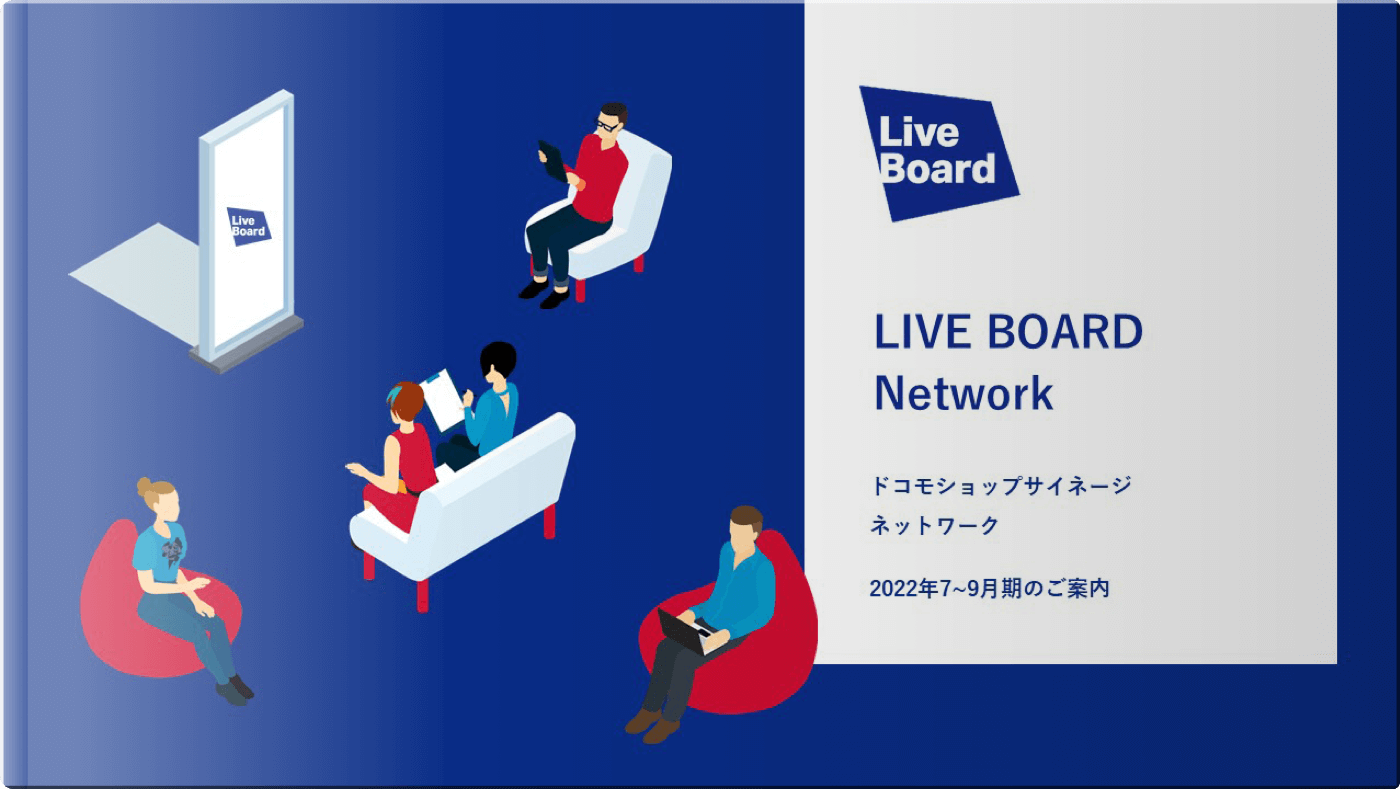 Live Board

Live Board

LIVE BOARD Network

ドコモショップサイネージ
ネットワーク

2022年7~9月期のご案内